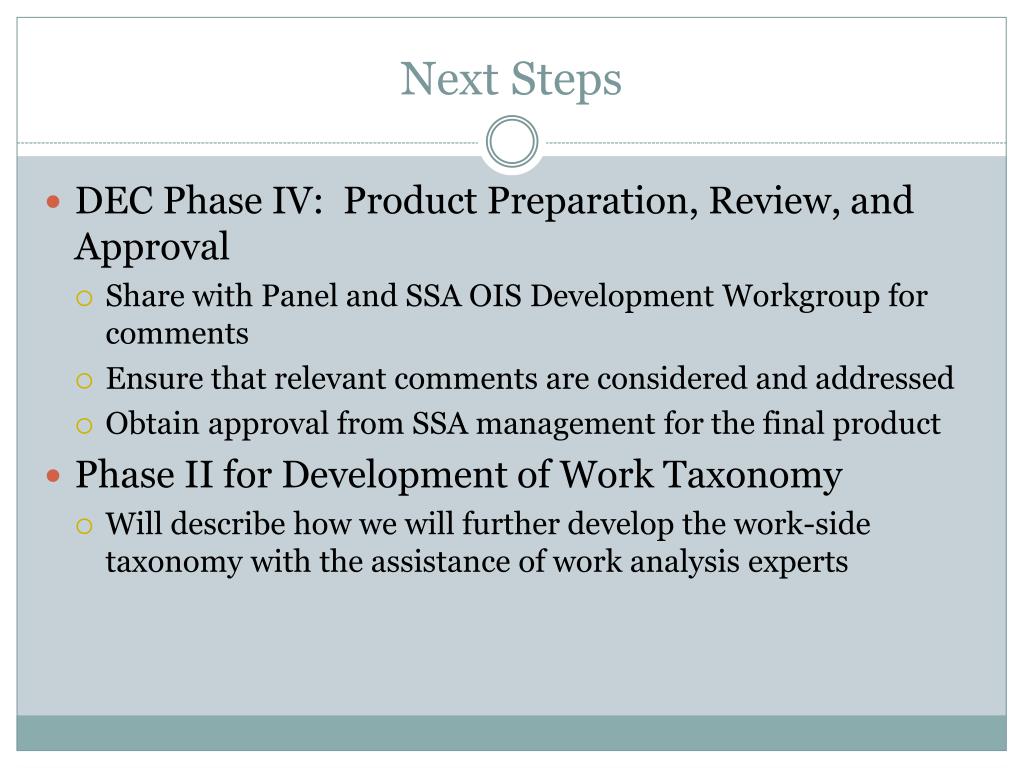 Next Steps

DEC Phase IV:  Product Preparation, Review, and Approval

Share with Panel and SSA OIS Development Workgroup for comments

Ensure that relevant comments are considered and addressed

Obtain approval from SSA management for the final product

Phase II for Development of Work Taxonomy

Will describe how we will further develop the work-side taxonomy with the assistance of work analysis experts